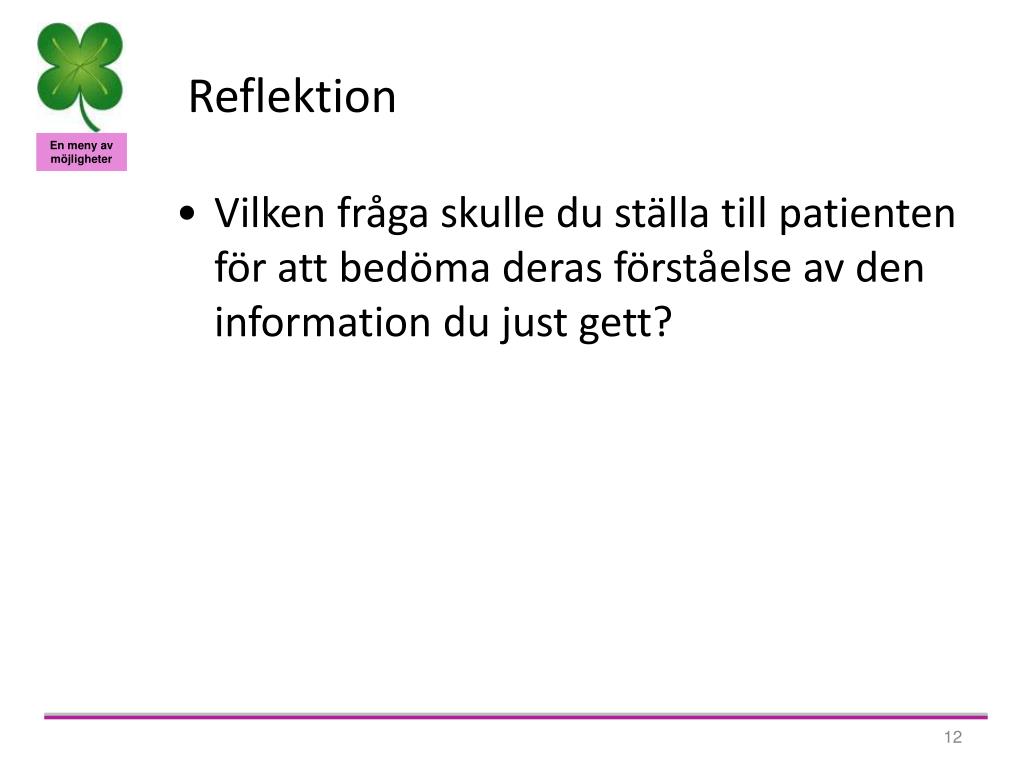 En meny av möjligheter

Reflektion

• Vilken fråga skulle du ställa till patienten för att bedöma deras förståelse av den information du just gett?

12